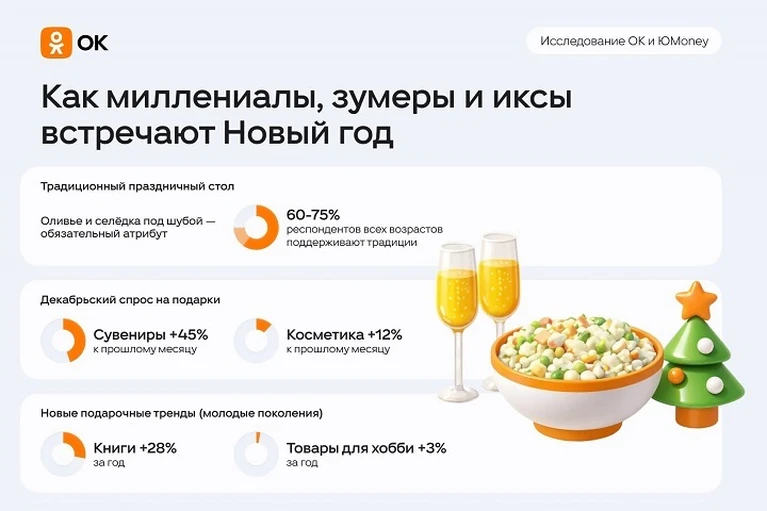 OK

Исследование ОК и ЮMoney

Как миллениалы, зумеры и иксы встречают Новый год

Традиционный праздничный стол

Оливье и селёдка под шубой — обязательный атрибут

60-75%
респондентов всех возрастов поддерживают традиции

Декабрьский спрос на подарки

Сувениры +45%
к прошлому месяцу

Косметика +12%
к прошлому месяцу

Новые подарочные тренды (молодые поколения)

Книги +28%
за год

Товары для хобби +3%
за год